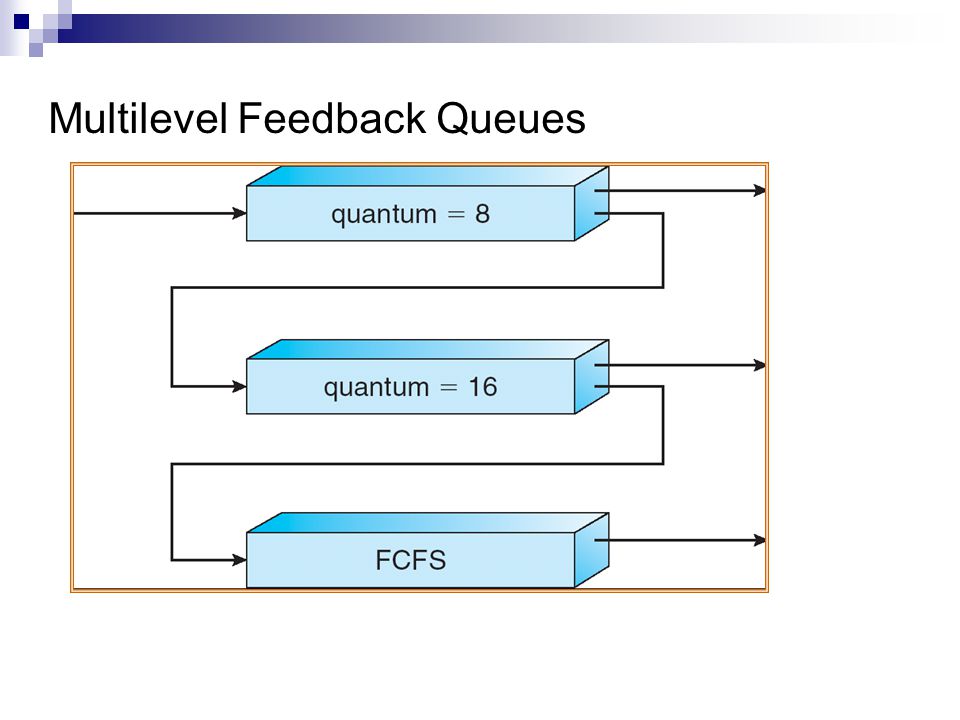 Multilevel Feedback Queues

quantum = 8

quantum = 16

FCFS